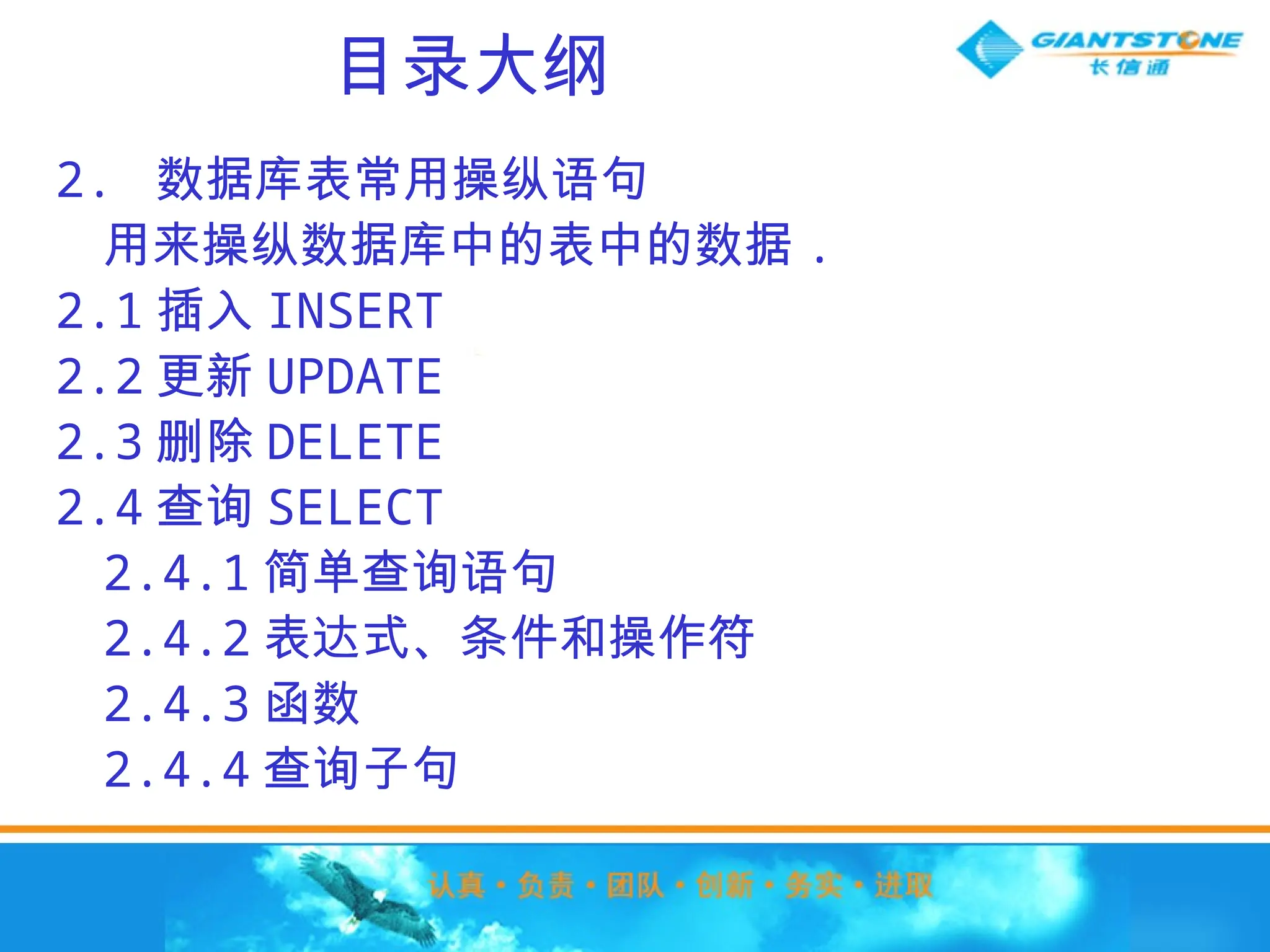 目录大纲

GIANTSTONE
长信通

2. 数据库表常用操纵语句
用来操纵数据库中的表中的数据 .
2.1 插入 INSERT
2.2 更新 UPDATE
2.3 删除 DELETE
2.4 查询 SELECT
2.4.1 简单查询语句
2.4.2 表达式、条件和操作符
2.4.3 函数
2.4.4 查询子句

认真 · 负责 · 团队 · 创新 · 务实 · 进取